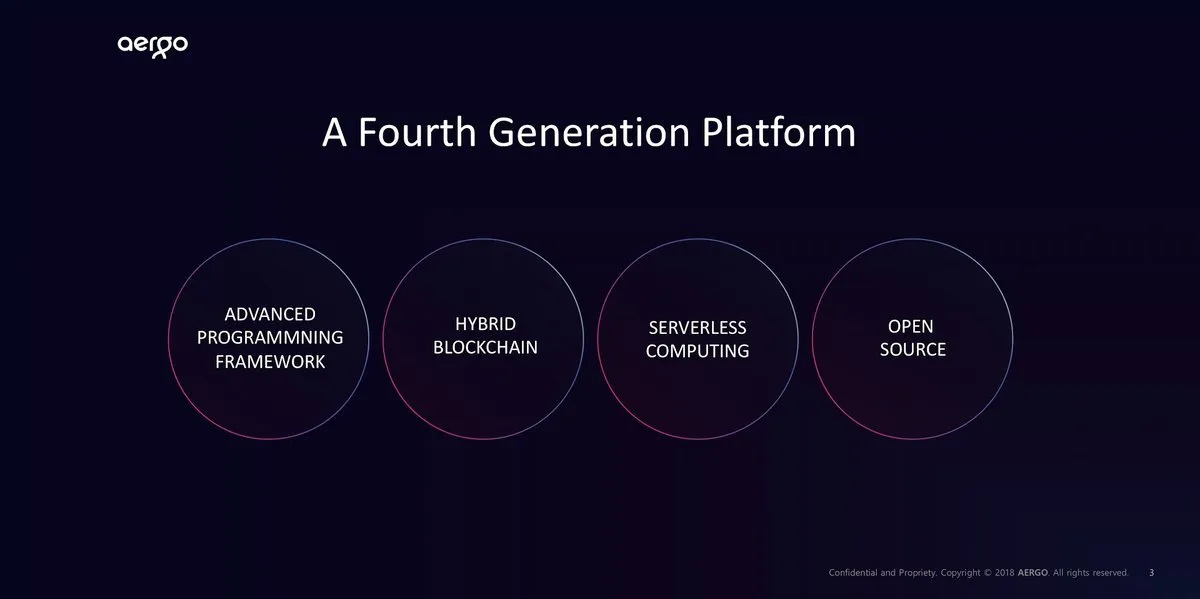 aergo

A Fourth Generation Platform

ADVANCED PROGRAMMNING FRAMEWORK

HYBRID BLOCKCHAIN

SERVERLESS COMPUTING

OPEN SOURCE

Confidential and Propriety. Copyright © 2018 AERGO. All rights reserved. 3